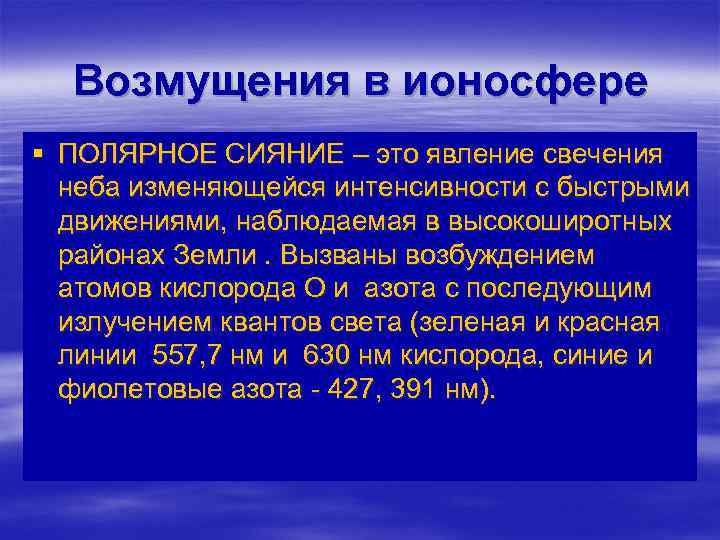 Возмущения в ионосфере

▪ ПОЛЯРНОЕ СИЯНИЕ – это явление свечения неба изменяющейся интенсивности с быстрыми движениями, наблюдаемая в высокоширотных районах Земли . Вызваны возбуждением атомов кислорода О и азота с последующим излучением квантов света (зеленая и красная линии 557,7 нм и 630 нм кислорода, синие и фиолетовые азота - 427, 391 нм).